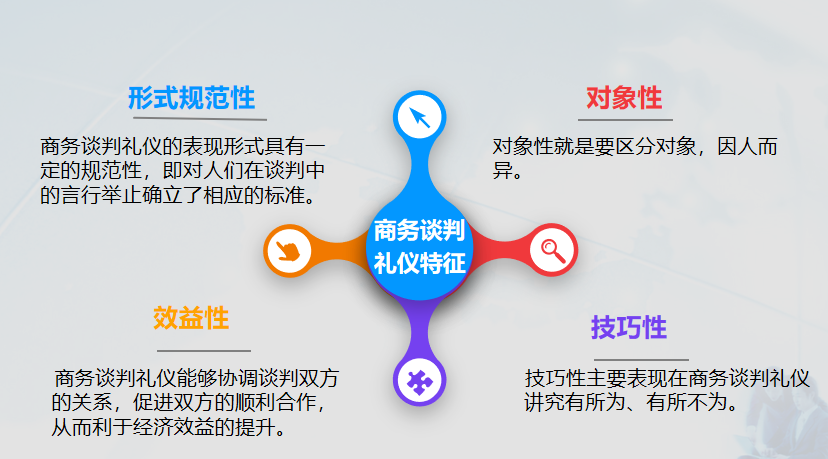 形式规范性

商务谈判礼仪的表现形式具有一定的规范性，即对人们在谈判中的言行举止确立了相应的标准。

对象性

对象性就是要区分对象，因人而异。

商务谈判礼仪特征

效益性

商务谈判礼仪能够协调谈判双方的关系，促进双方的顺利合作，从而利于经济效益的提升。

技巧性

技巧性主要表现在商务谈判礼仪讲究有所为、有所不为。